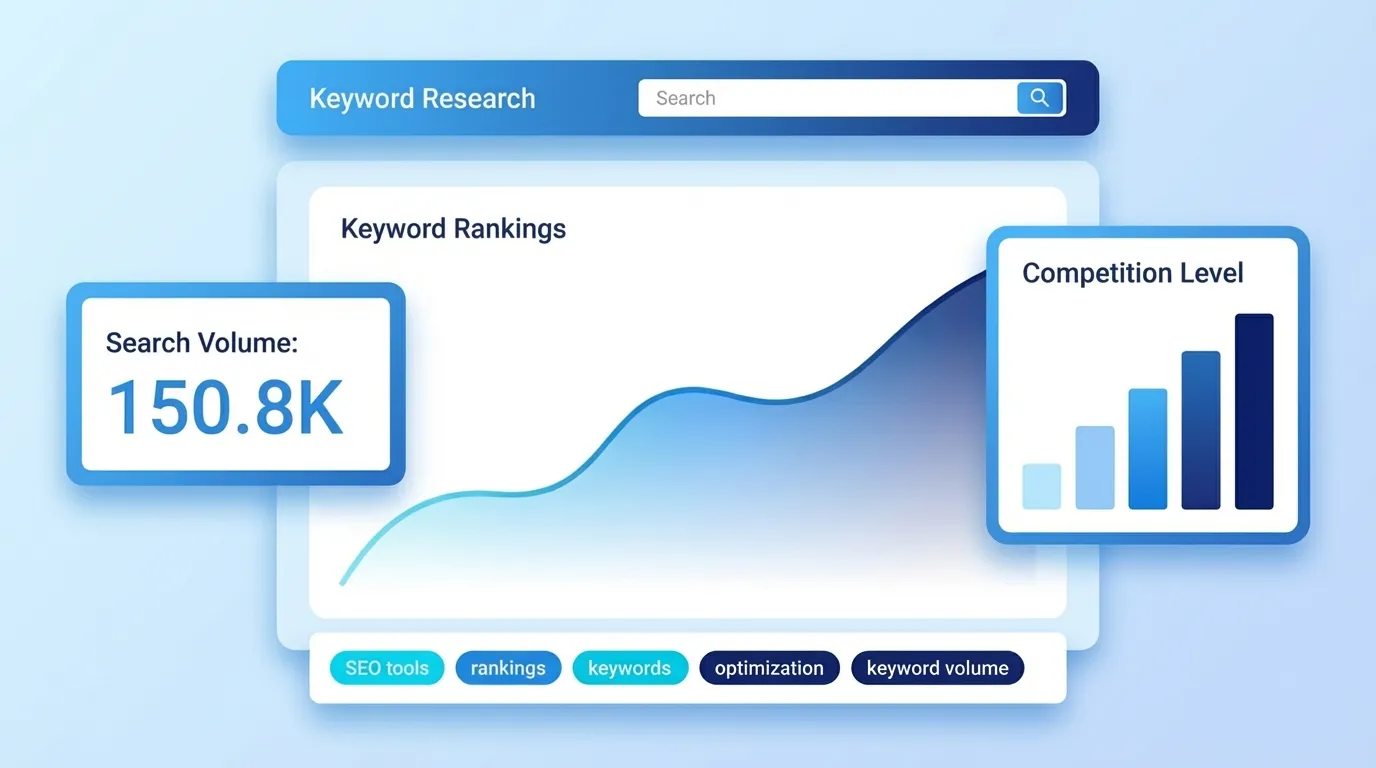 Keyword Research

Search

Keyword Rankings

Search Volume:
150.8K

Competition Level

SEO tools
rankings
keywords
optimization
keyword volume